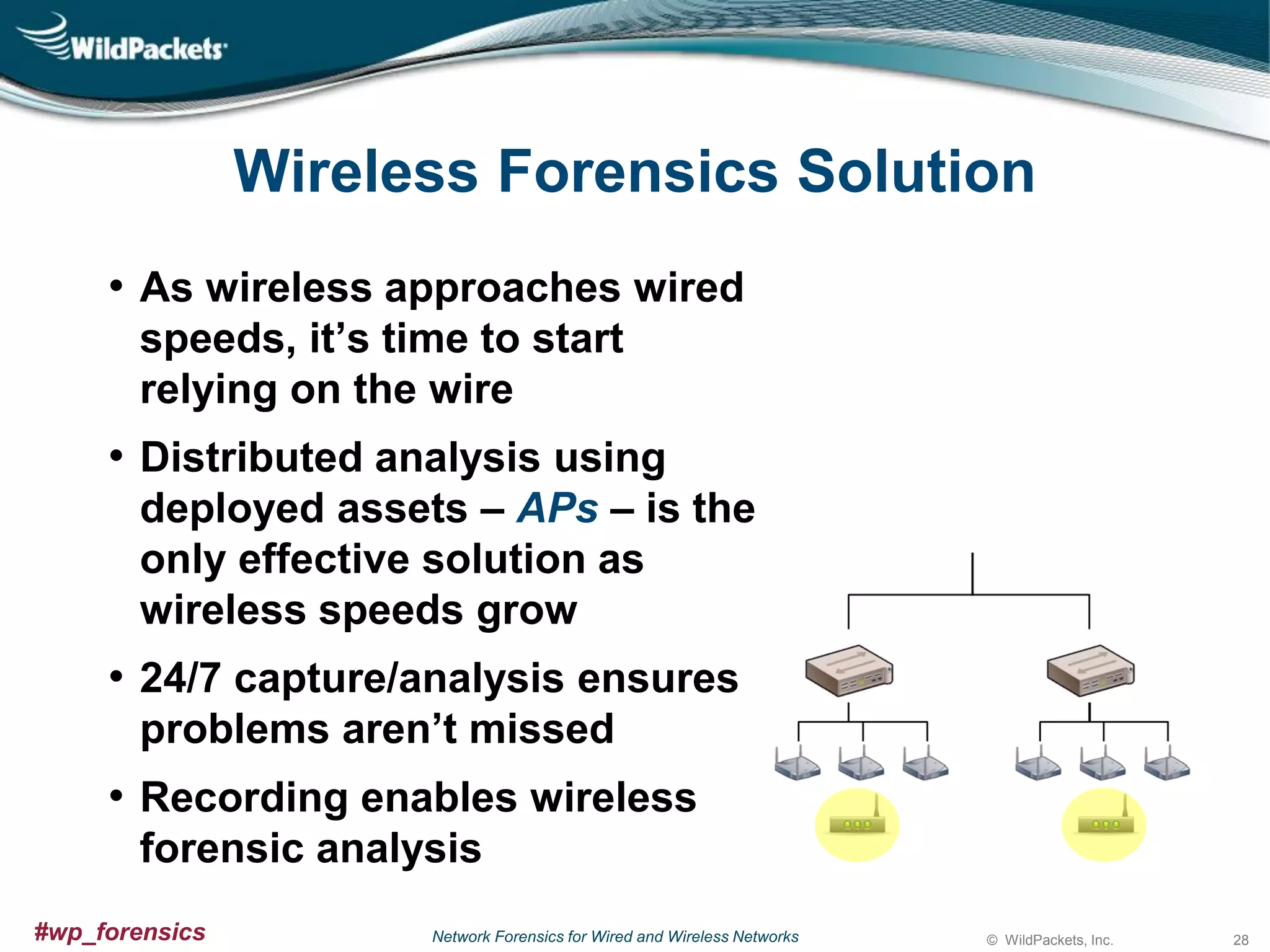 WildPackets

Wireless Forensics Solution

• As wireless approaches wired speeds, it's time to start relying on the wire

• Distributed analysis using deployed assets – APs – is the only effective solution as wireless speeds grow

• 24/7 capture/analysis ensures problems aren't missed

• Recording enables wireless forensic analysis

#wp_forensics

Network Forensics for Wired and Wireless Networks

© WildPackets, Inc.

28